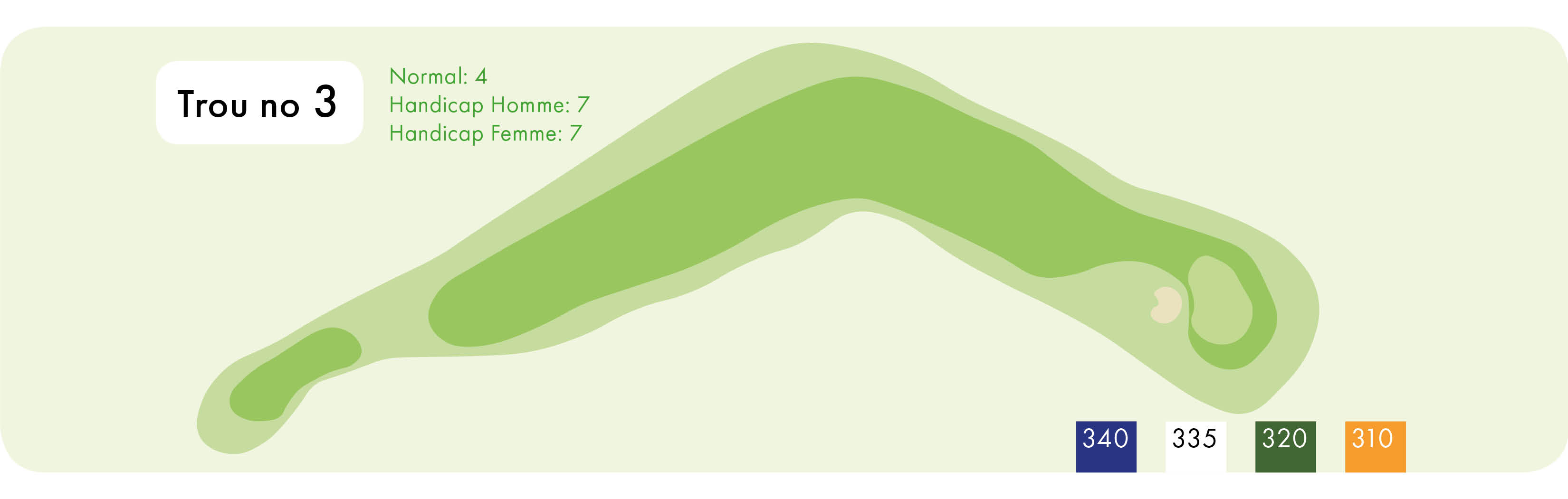 Trou no 3

Normal: 4
Handicap Homme: 7
Handicap Femme: 7

340 335 320 310